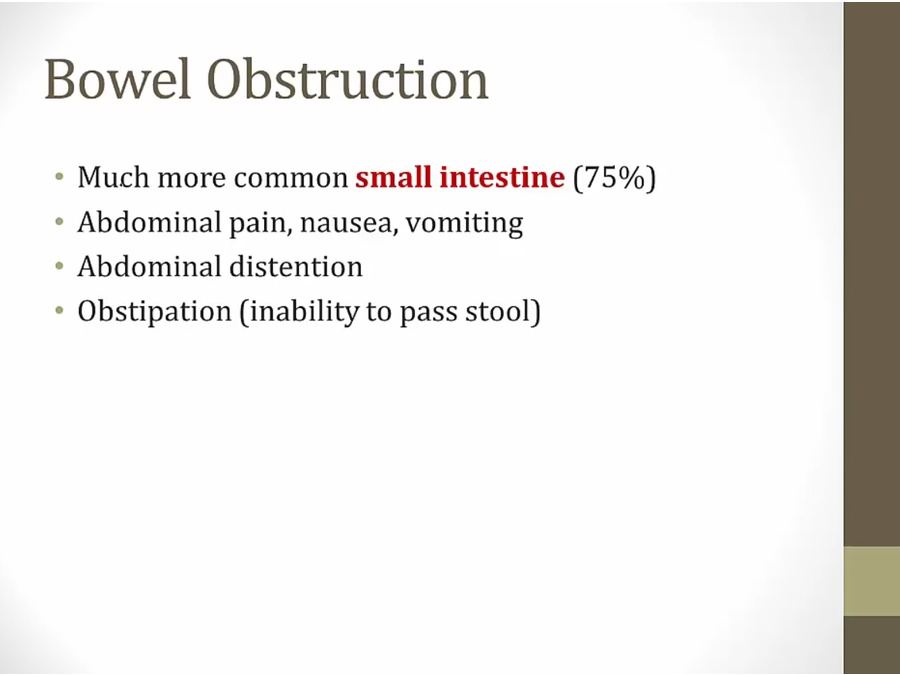 Bowel Obstruction

• Much more common small intestine (75%)
• Abdominal pain, nausea, vomiting
• Abdominal distention
• Obstipation (inability to pass stool)